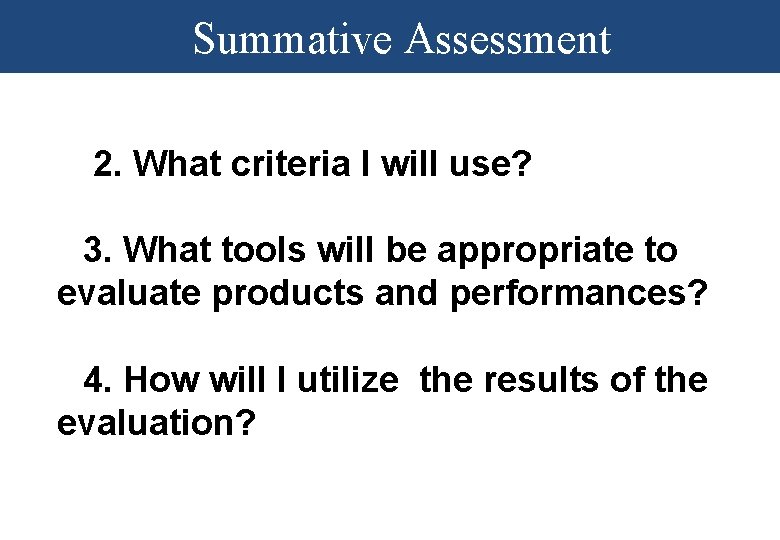 Summative Assessment

2. What criteria I will use?

3. What tools will be appropriate to evaluate products and performances?

4. How will I utilize the results of the evaluation?